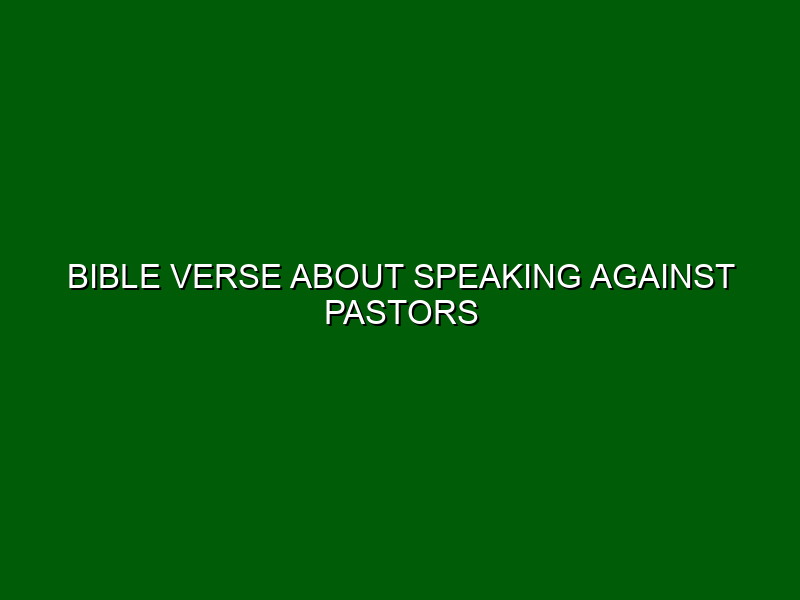 BIBLE VERSE ABOUT SPEAKING AGAINST PASTORS